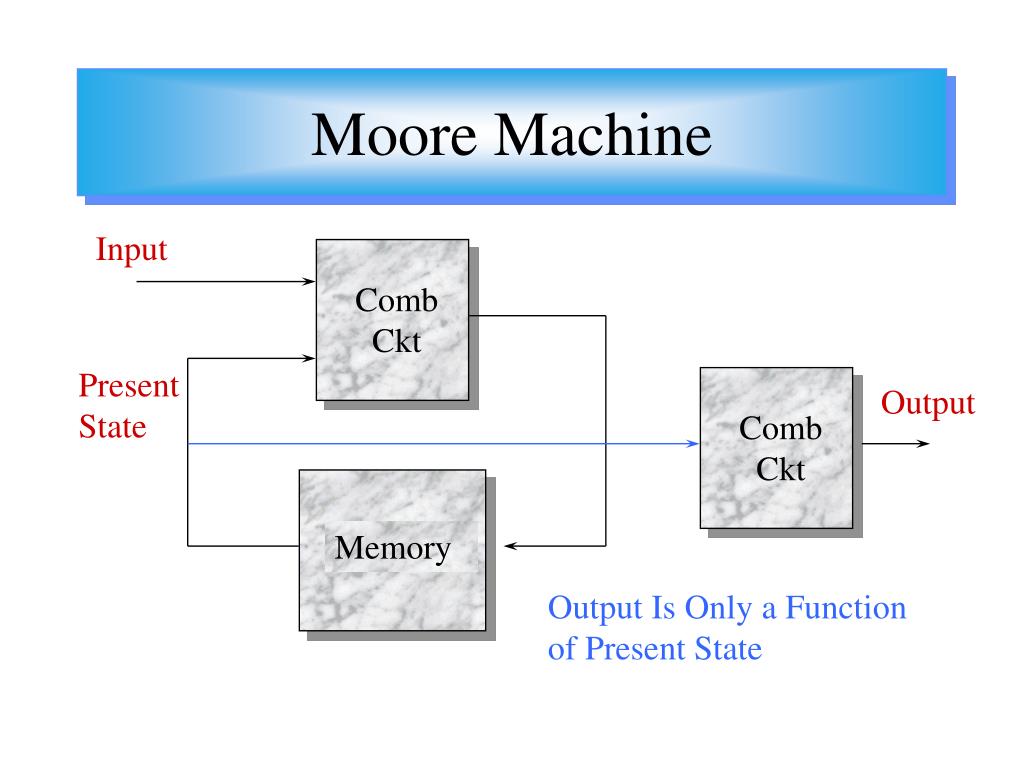 Moore Machine

Input

Comb
Ckt

Present
State

Comb
Ckt

Output

Memory

Output Is Only a Function of Present State